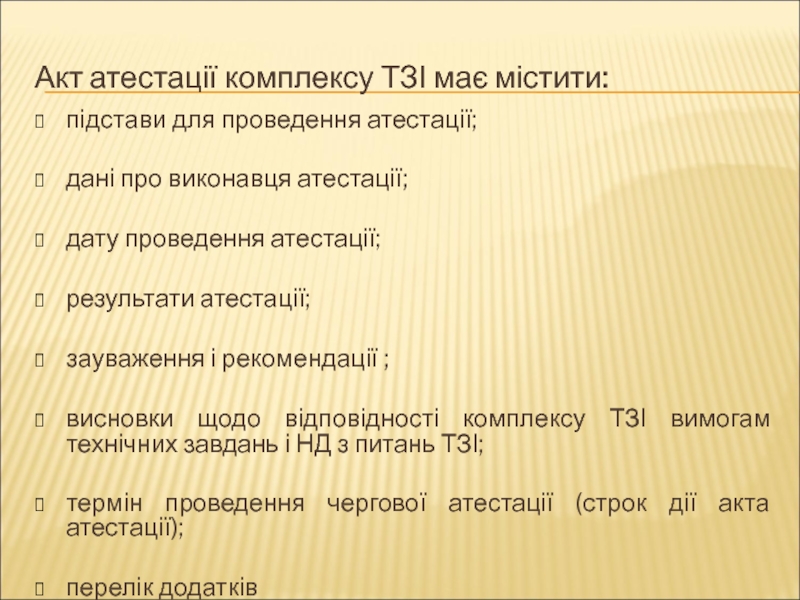 Акт атестації комплексу ТЗІ має містити:

підстави для проведення атестації;

дані про виконавця атестації;

дату проведення атестації;

результати атестації;

зауваження і рекомендації ;

висновки щодо відповідності комплексу ТЗІ вимогам технічних завдань і НД з питань ТЗІ;

термін проведення чергової атестації (строк дії акта атестації);

перелік додатків